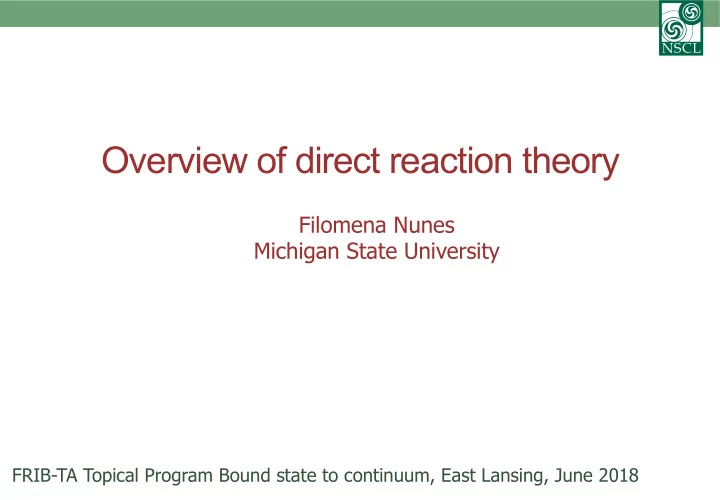 NSCL

Overview of direct reaction theory

Filomena Nunes
Michigan State University

FRIB-TA Topical Program Bound state to continuum, East Lansing, June 2018